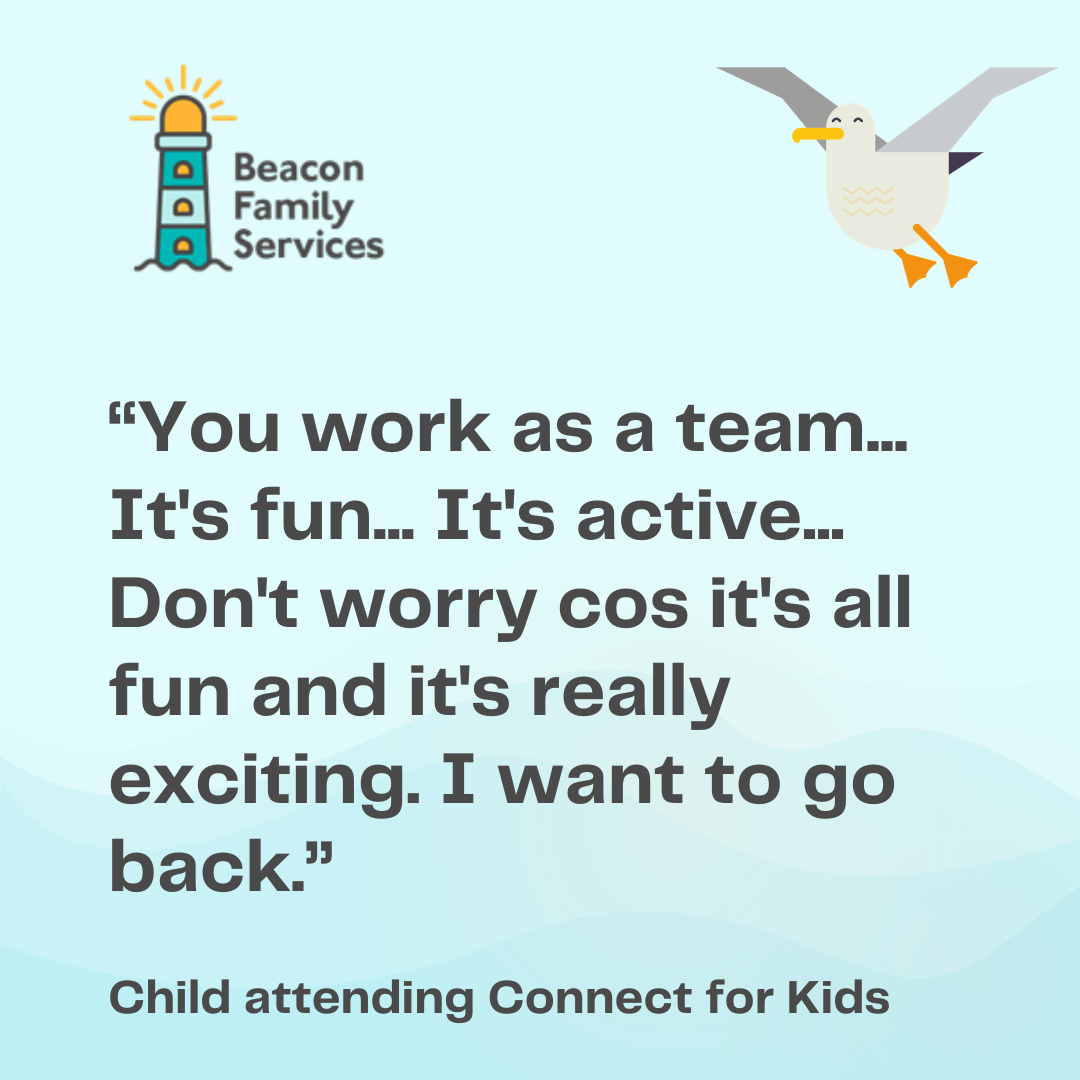 Beacon Family Services

“You work as a team... It's fun... It's active... Don't worry cos it's all fun and it's really exciting. I want to go back.”

Child attending Connect for Kids